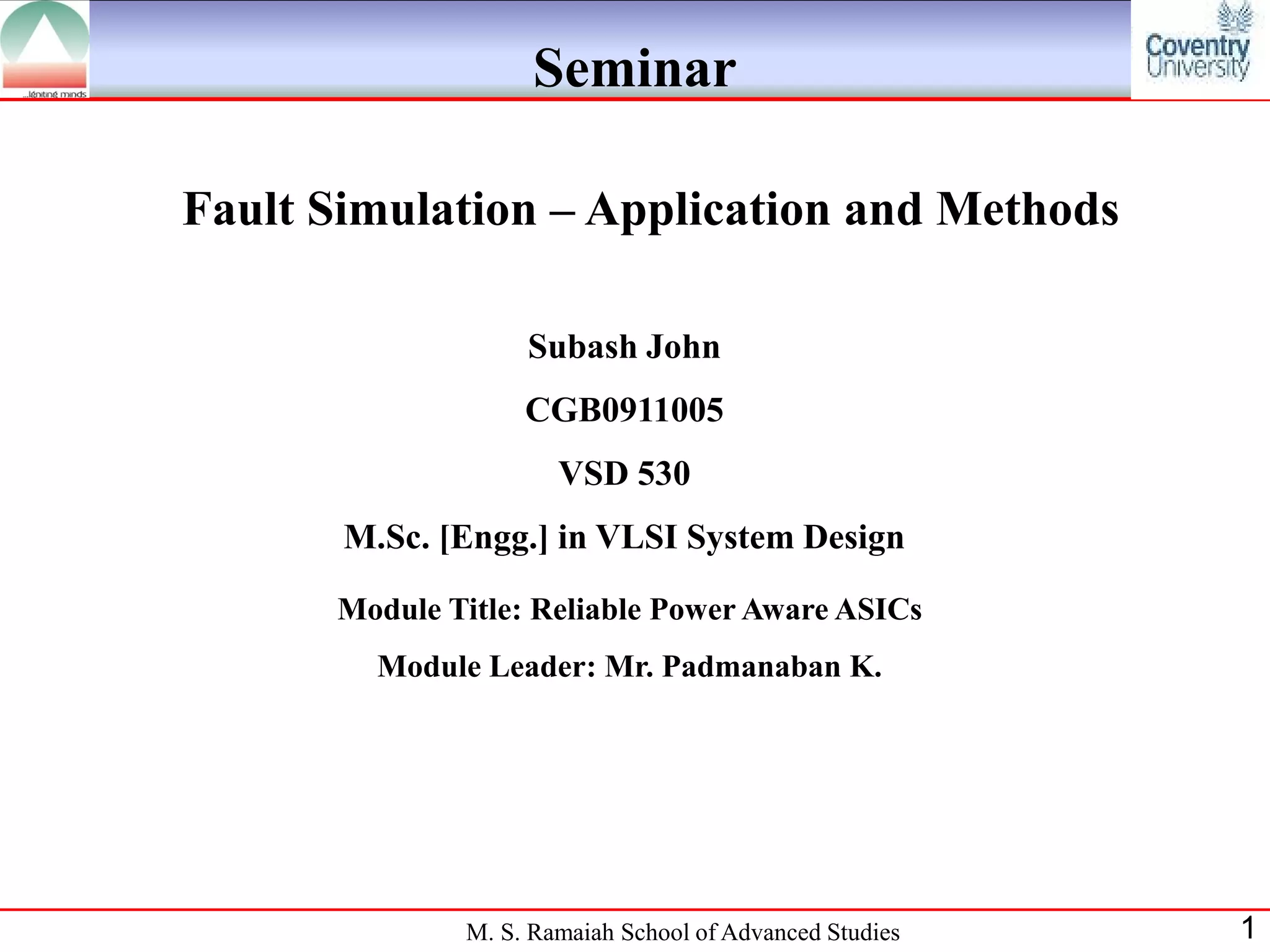 ...igniting minds

Seminar

Coventry University

Fault Simulation – Application and Methods

Subash John

CGB0911005

VSD 530

M.Sc. [Engg.] in VLSI System Design

Module Title: Reliable Power Aware ASICs

Module Leader: Mr. Padmanaban K.

M. S. Ramaiah School of Advanced Studies

1